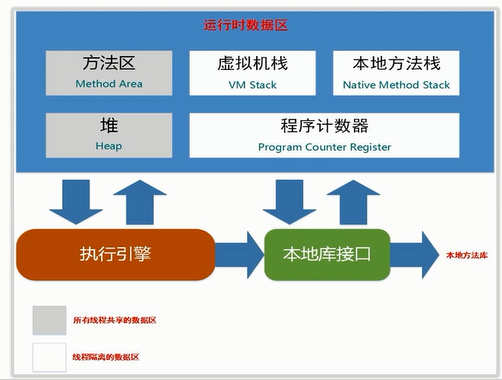 运行时数据区

方法区
Method Area

虚拟机栈
VM Stack

本地方法栈
Native Method Stack

堆
Heap

程序计数器
Program Counter Register

执行引擎

本地库接口

本地方法库

所有线程共享的数据区

线程隔离的数据区